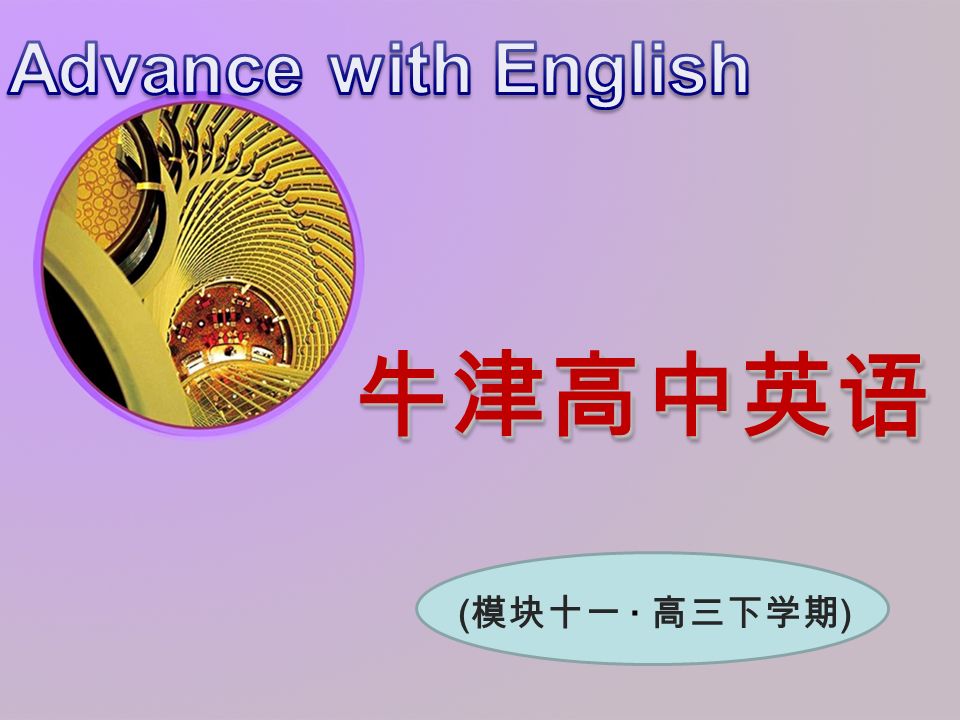 Advance with English

牛津高中英语

(模块十一 · 高三下学期)